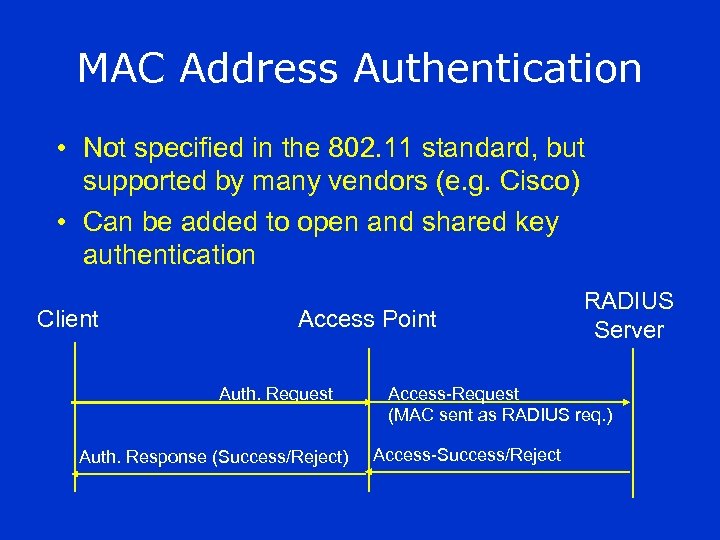 MAC Address Authentication

• Not specified in the 802.11 standard, but supported by many vendors (e.g. Cisco)
• Can be added to open and shared key authentication

Client

Access Point

RADIUS Server

Auth. Request

Access-Request (MAC sent as RADIUS req.)

Auth. Response (Success/Reject)

Access-Success/Reject